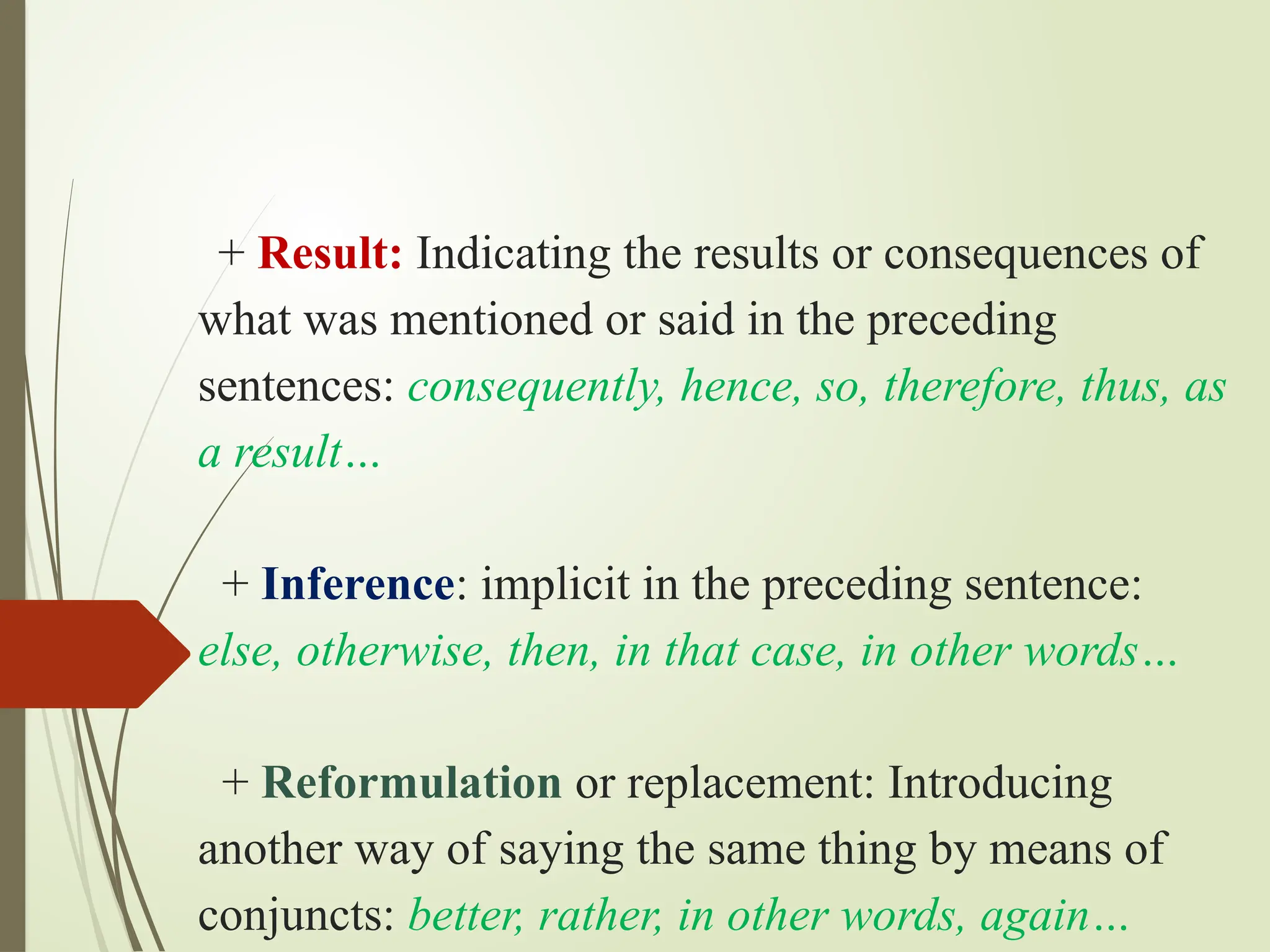 + Result: Indicating the results or consequences of what was mentioned or said in the preceding sentences: consequently, hence, so, therefore, thus, as a result…

+ Inference: implicit in the preceding sentence: else, otherwise, then, in that case, in other words…

+ Reformulation or replacement: Introducing another way of saying the same thing by means of conjuncts: better, rather, in other words, again…